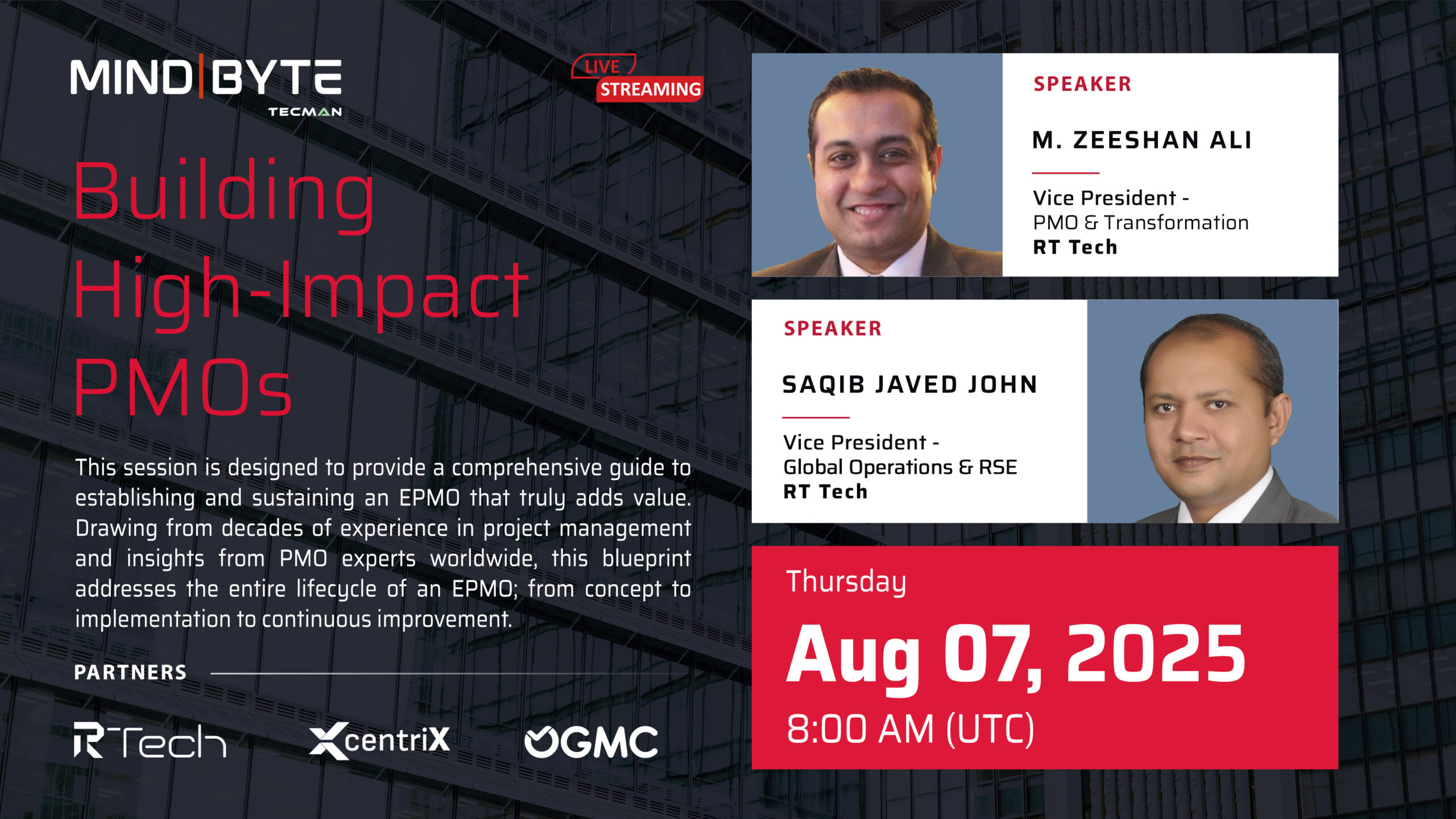 MIND|BYTE
TECMAN

LIVE STREAMING

Building High-Impact PMOs

This session is designed to provide a comprehensive guide to establishing and sustaining an EPMO that truly adds value. Drawing from decades of experience in project management and insights from PMO experts worldwide, this blueprint addresses the entire lifecycle of an EPMO; from concept to implementation to continuous improvement.

PARTNERS

RTech

XcentriX

GMC

SPEAKER

M. ZEESHAN ALI

Vice President - PMO & Transformation
RT Tech

SPEAKER

SAQIB JAVED JOHN

Vice President - Global Operations & RSE
RT Tech

Thursday
Aug 07, 2025
8:00 AM (UTC)